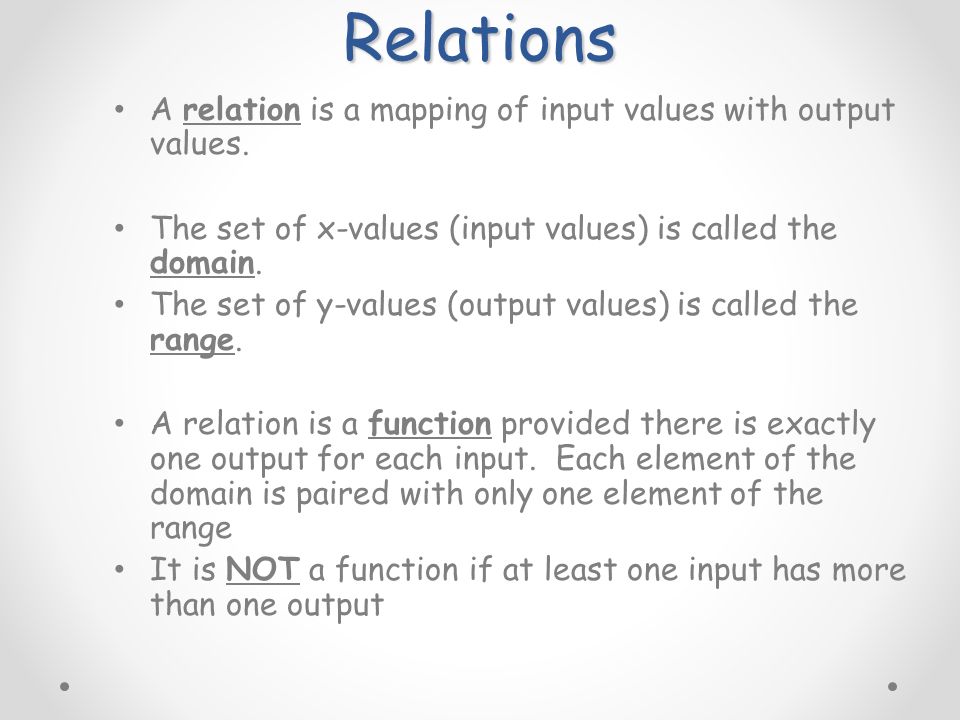 Relations

• A relation is a mapping of input values with output values.

• The set of x-values (input values) is called the domain.
• The set of y-values (output values) is called the range.

• A relation is a function provided there is exactly one output for each input. Each element of the domain is paired with only one element of the range
• It is NOT a function if at least one input has more than one output